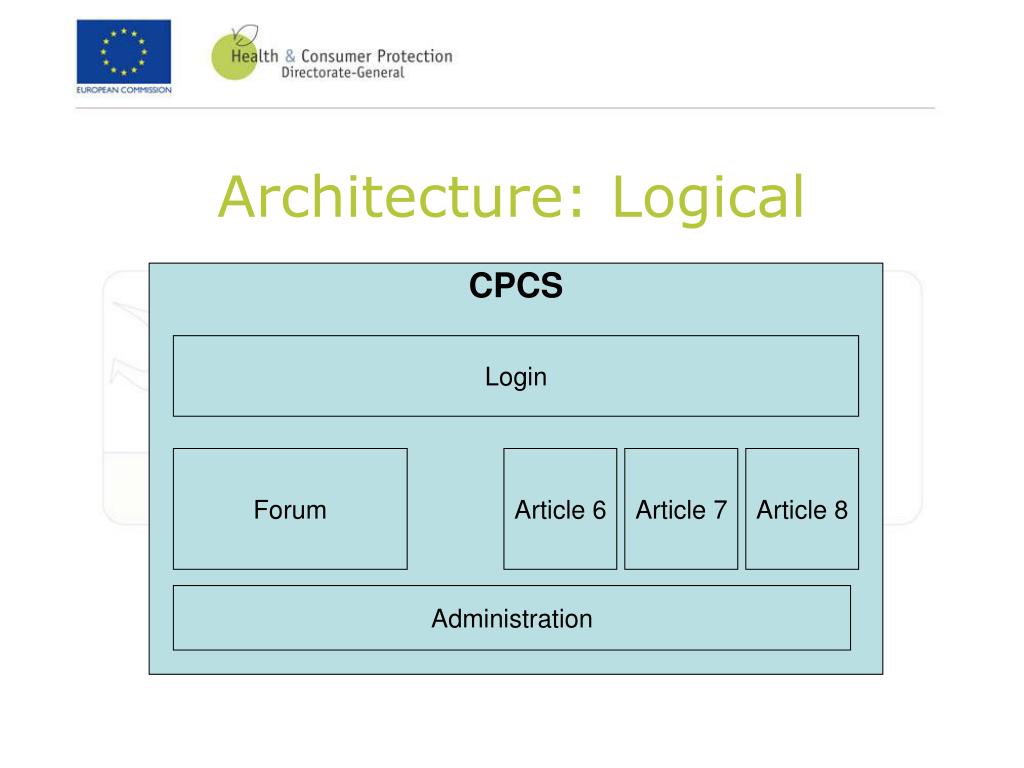 EUROPEAN COMMISSION

Health & Consumer Protection
Directorate-General

Architecture: Logical

CPCS

Login

Forum

Article 6

Article 7

Article 8

Administration